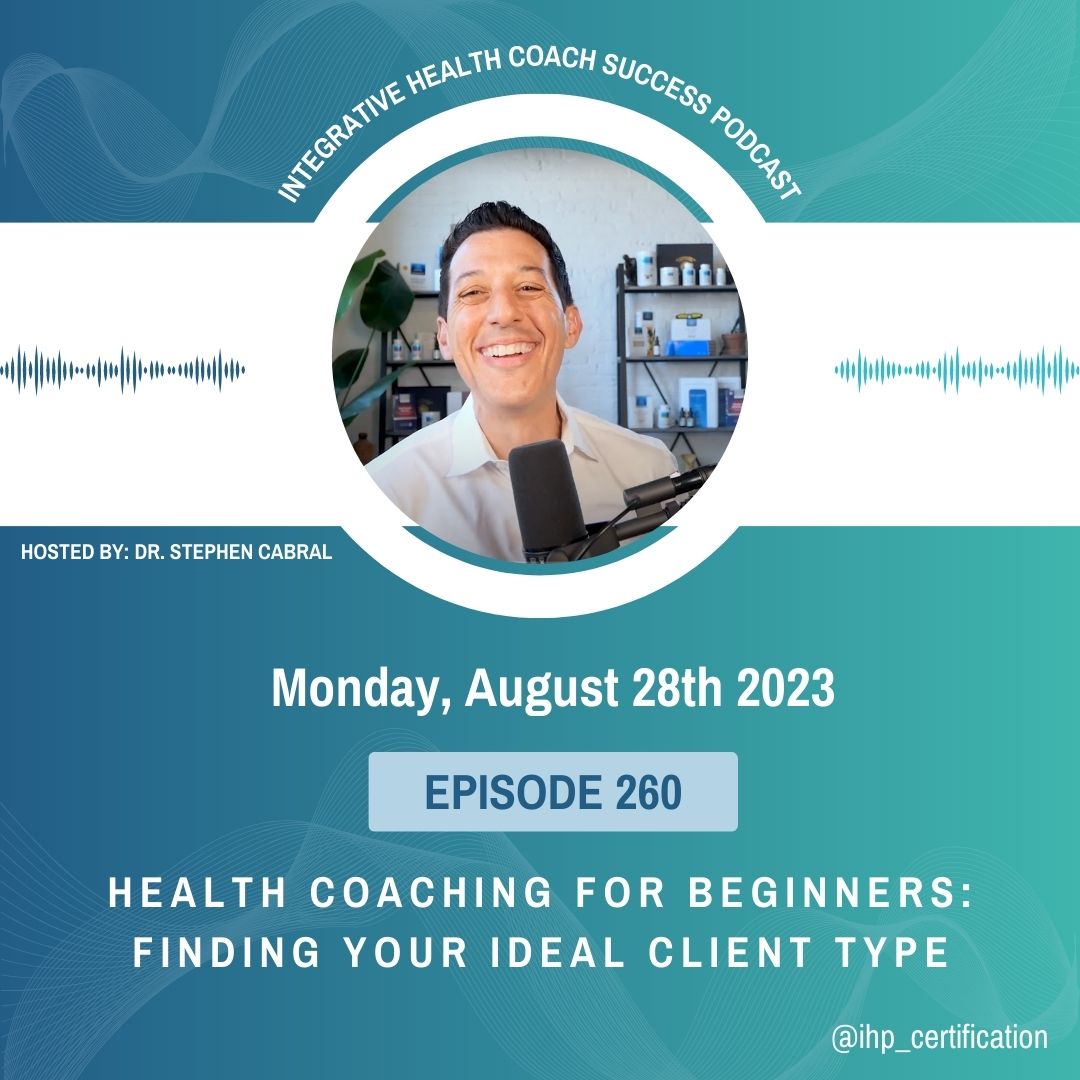 INTEGRATIVE HEALTH COACH SUCCESS PODCAST

HOSTED BY: DR. STEPHEN CABRAL

Monday, August 28th 2023

EPISODE 260

HEALTH COACHING FOR BEGINNERS: FINDING YOUR IDEAL CLIENT TYPE

@ihp_certification